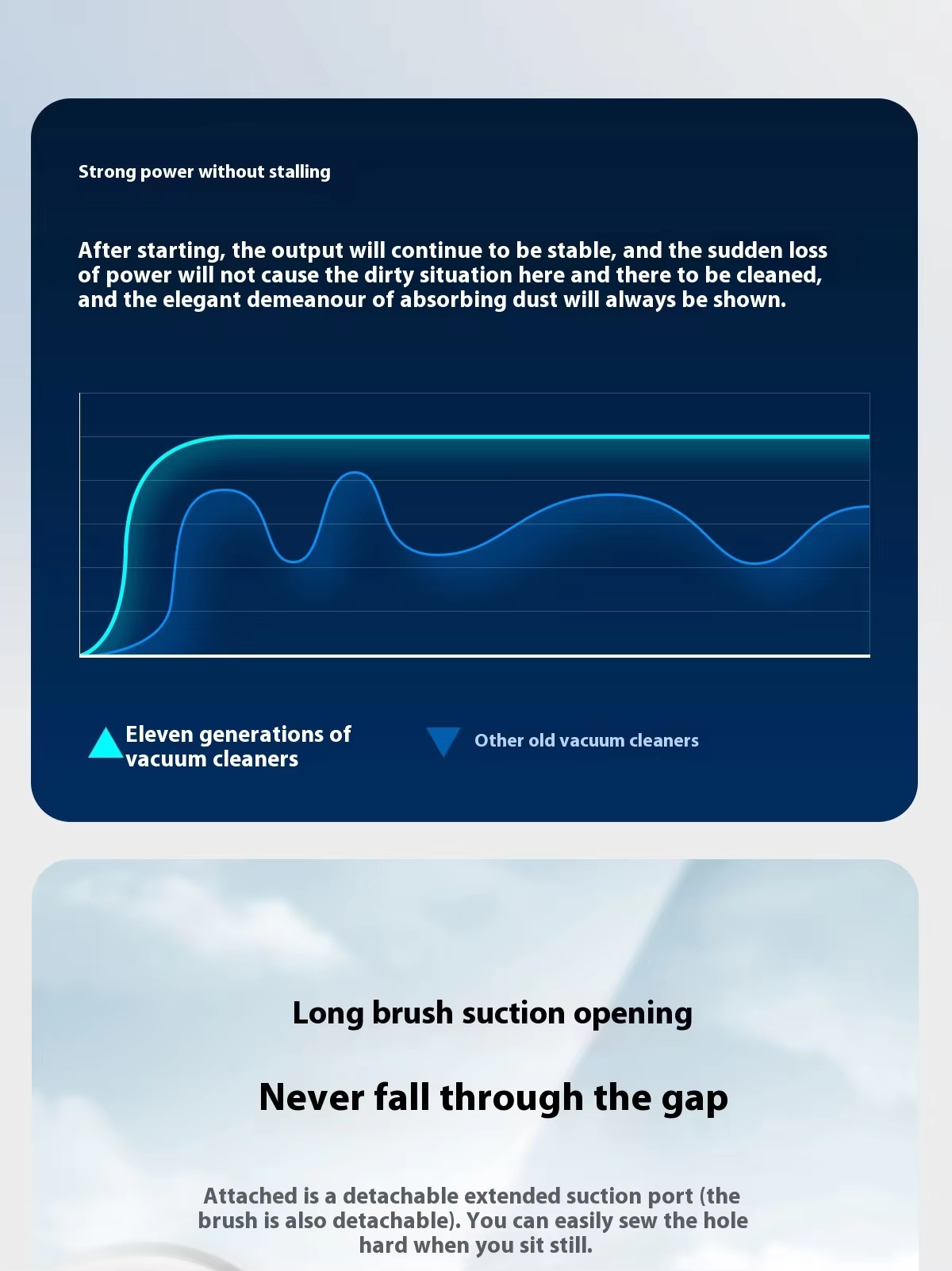 Strong power without stalling

After starting, the output will continue to be stable, and the sudden loss of power will not cause the dirty situation here and there to be cleaned, and the elegant demeanour of absorbing dust will always be shown.

Eleven generations of vacuum cleaners

Other old vacuum cleaners

Long brush suction opening

Never fall through the gap

Attached is a detachable extended suction port (the brush is also detachable). You can easily sew the hole hard when you sit still.